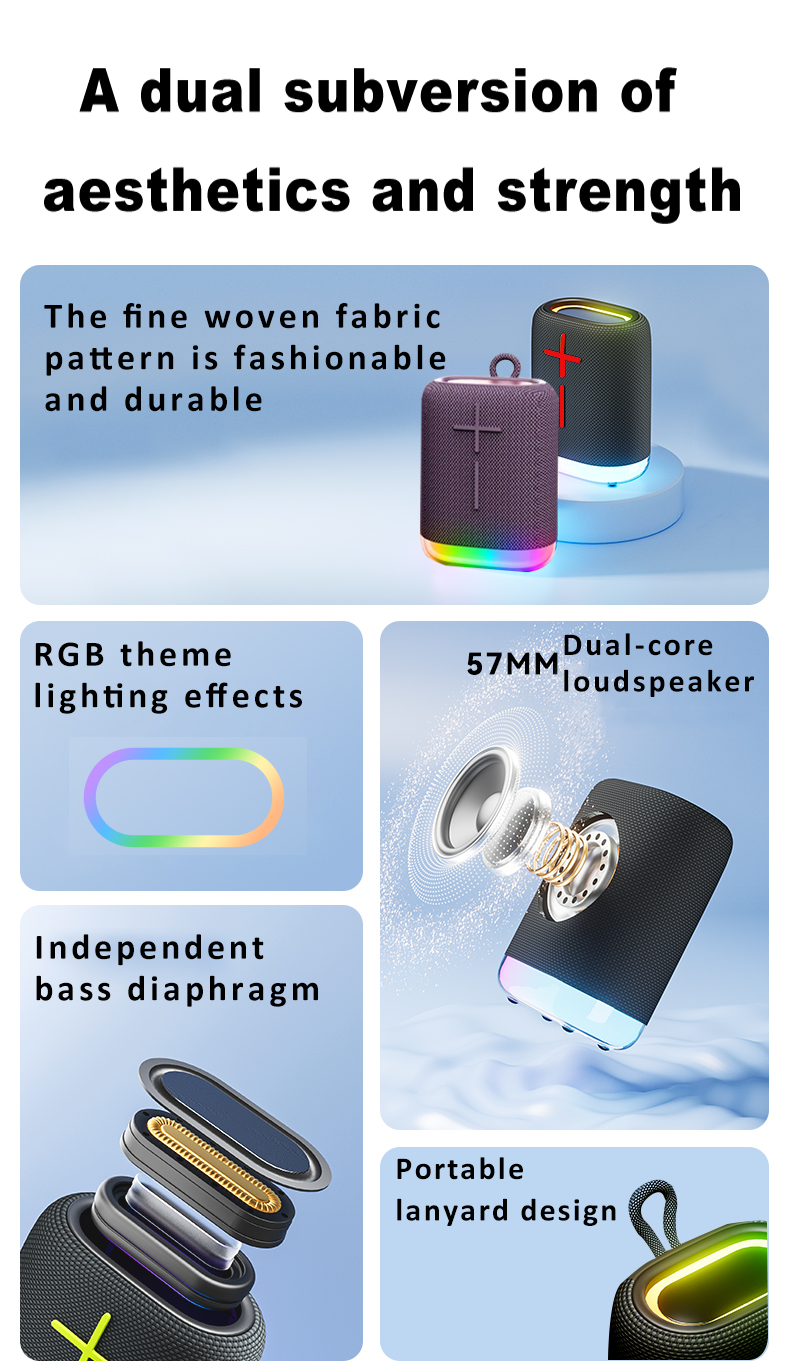 A dual subversion of aesthetics and strength

The fine woven fabric pattern is fashionable and durable

RGB theme lighting effects

57MM Dual-core loudspeaker

Independent bass diaphragm

Portable lanyard design